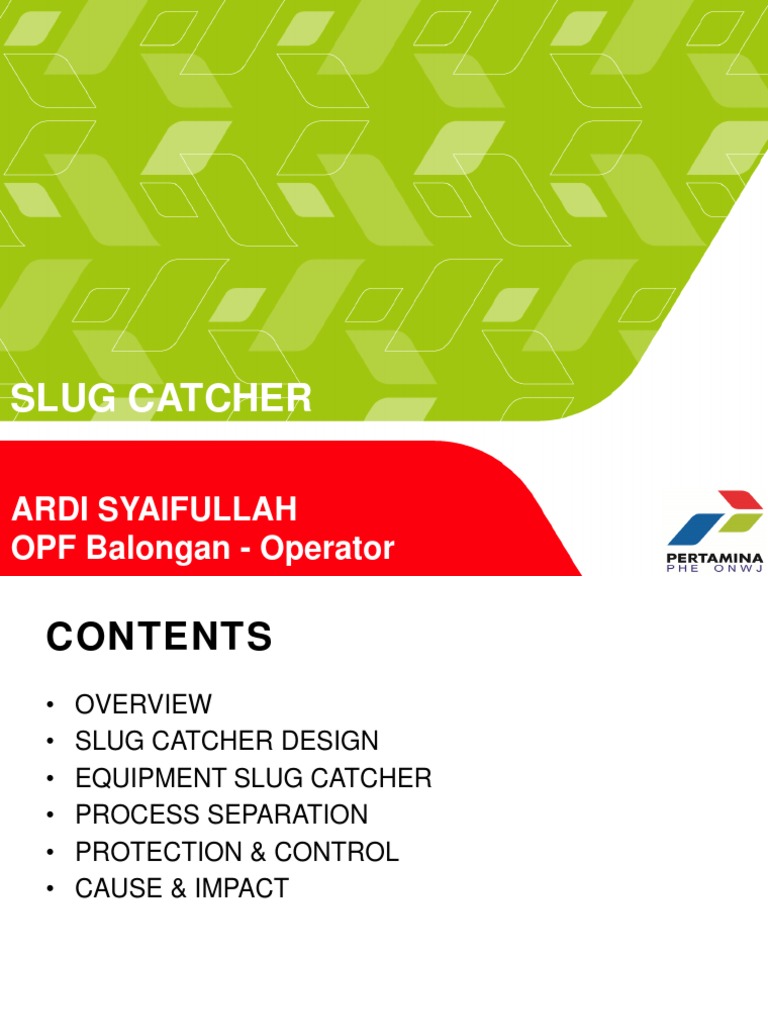 SLUG CATCHER

ARDI SYAIFULLAH
OPF Balongan - Operator

PERTAMINA
PHE ONWJ

CONTENTS

• OVERVIEW
• SLUG CATCHER DESIGN
• EQUIPMENT SLUG CATCHER
• PROCESS SEPARATION
• PROTECTION & CONTROL
• CAUSE & IMPACT